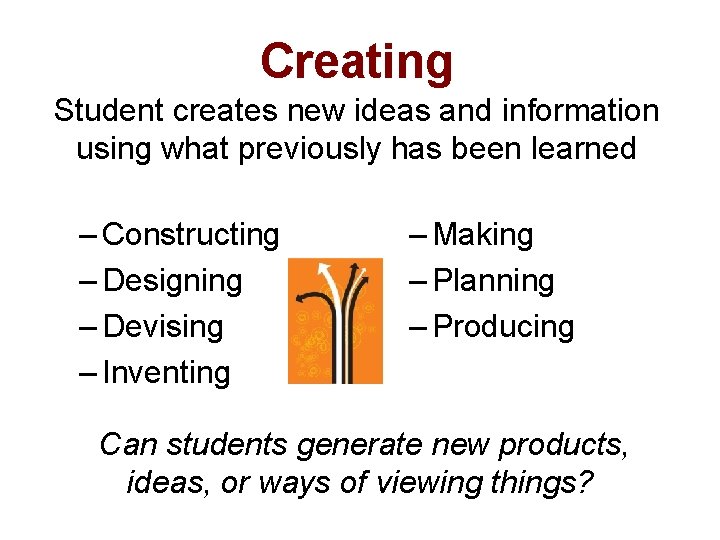 Creating

Student creates new ideas and information using what previously has been learned

– Constructing
– Designing
– Devising
– Inventing

– Making
– Planning
– Producing

Can students generate new products, ideas, or ways of viewing things?